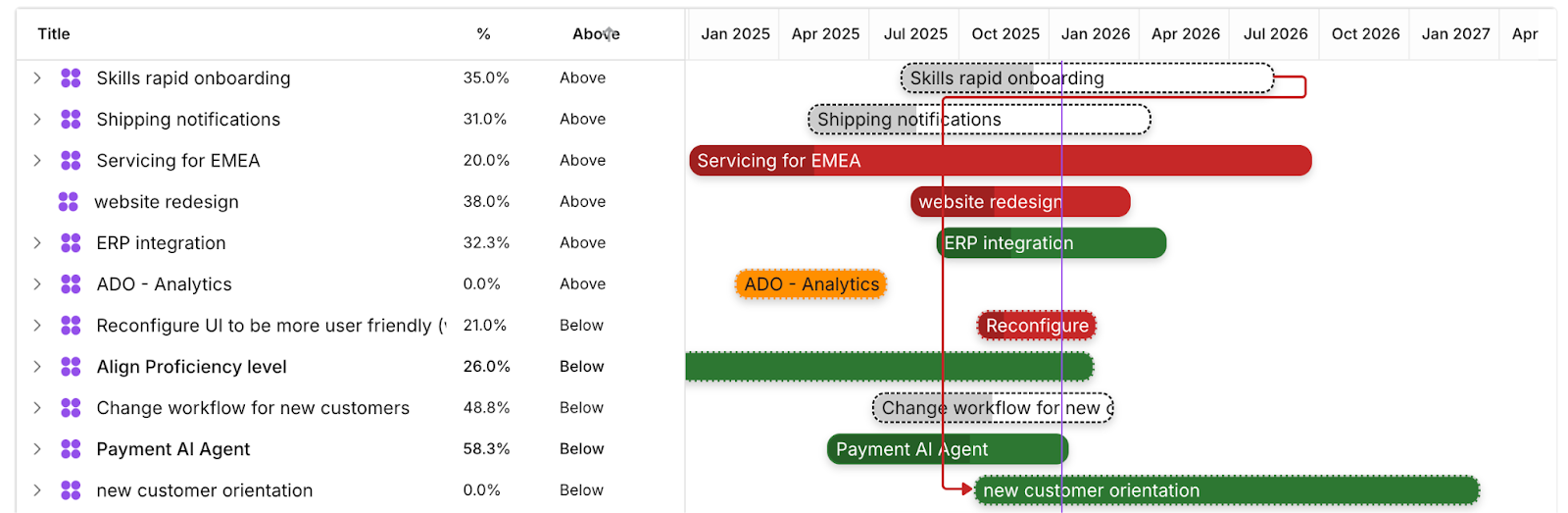 | Title | % | Above |
|---|---|---|
| Skills rapid onboarding | 35.0% | Above |
| Shipping notifications | 31.0% | Above |
| Servicing for EMEA | 20.0% | Above |
| website redesign | 38.0% | Above |
| ERP integration | 32.3% | Above |
| ADO - Analytics | 0.0% | Above |
| Reconfigure UI to be more user friendly ( | 21.0% | Below |
| Align Proficiency level | 26.0% | Below |
| Change workflow for new customers | 48.8% | Below |
| Payment AI Agent | 58.3% | Below |
| new customer orientation | 0.0% | Below |

Jan 2025 Apr 2025 Jul 2025 Oct 2025 Jan 2026 Apr 2026 Jul 2026 Oct 2026 Jan 2027 Apr

Skills rapid onboarding
Shipping notifications
Servicing for EMEA
website redesign
ERP integration
ADO - Analytics
Reconfigure
Change workflow for new c
Payment AI Agent
new customer orientation